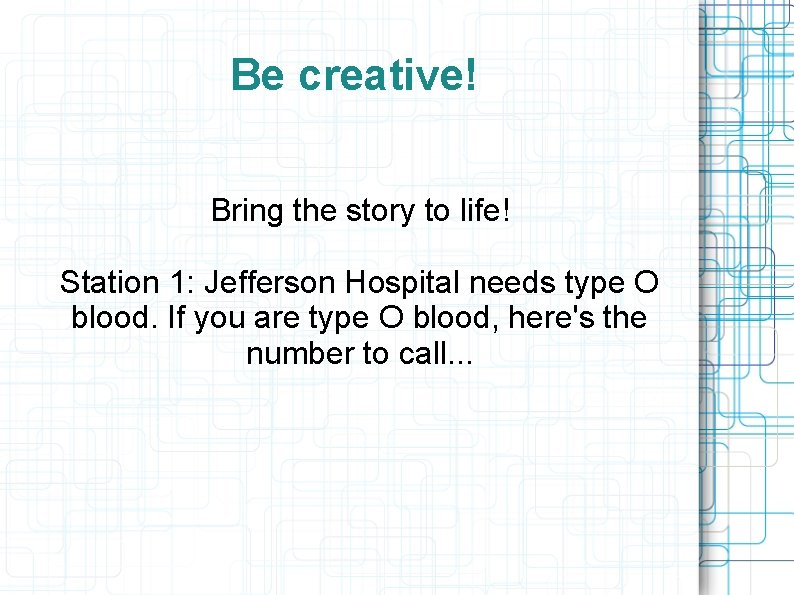 Be creative!

Bring the story to life!

Station 1: Jefferson Hospital needs type O blood. If you are type O blood, here's the number to call...